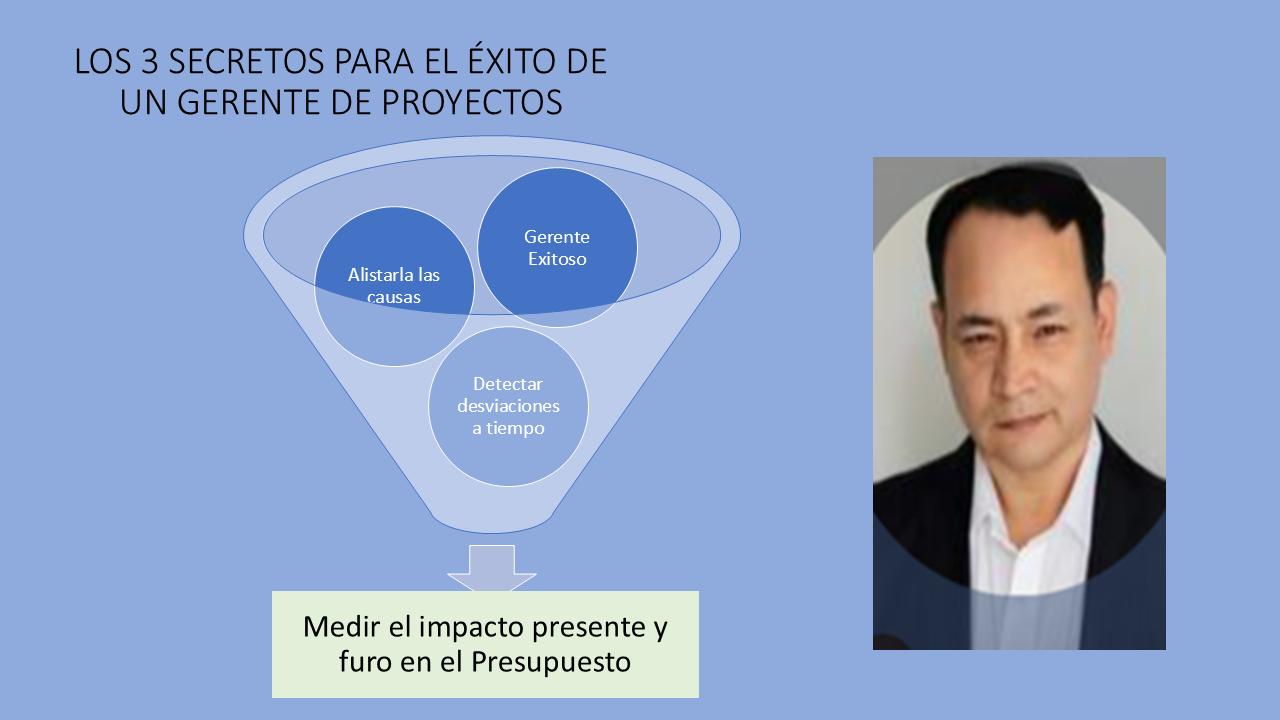 LOS 3 SECRETOS PARA EL ÉXITO DE UN GERENTE DE PROYECTOS

Alistarla las causas

Gerente Exitoso

Detectar desviaciones a tiempo

Medir el impacto presente y furo en el Presupuesto